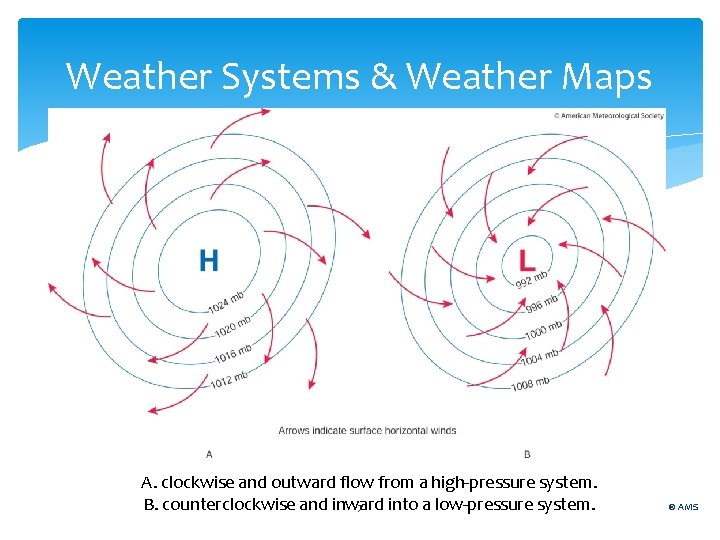 Weather Systems & Weather Maps

© American Meteorological Society

H

1024 mb

1020 mb

1016 mb

1012 mb

L

992 mb

996 mb

1000 mb

1004 mb

1008 mb

Arrows indicate surface horizontal winds

A

B

A. clockwise and outward flow from a high-pressure system.
B. counterclockwise and inward into a low-pressure system.

© AMS